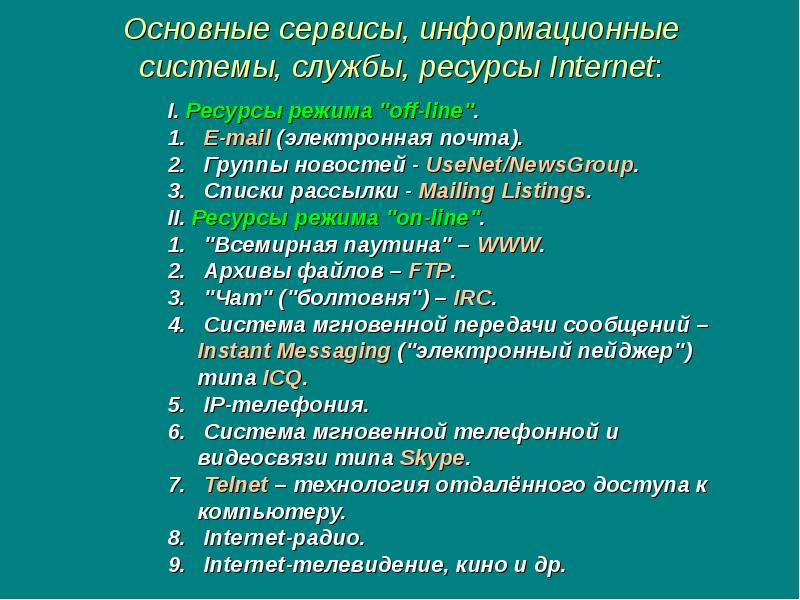 Основные сервисы, информационные системы, службы, ресурсы Internet:

I. Ресурсы режима "off-line".
1. E-mail (электронная почта).
2. Группы новостей - UseNet/NewsGroup.
3. Списки рассылки - Mailing Listings.
II. Ресурсы режима "on-line".
1. "Всемирная паутина" – WWW.
2. Архивы файлов – FTP.
3. "Чат" ("болтовня") – IRC.
4. Система мгновенной передачи сообщений – Instant Messaging ("электронный пейджер") типа ICQ.
5. IP-телефония.
6. Система мгновенной телефонной и видеосвязи типа Skype.
7. Telnet – технология отдалённого доступа к компьютеру.
8. Internet-радио.
9. Internet-телевидение, кино и др.